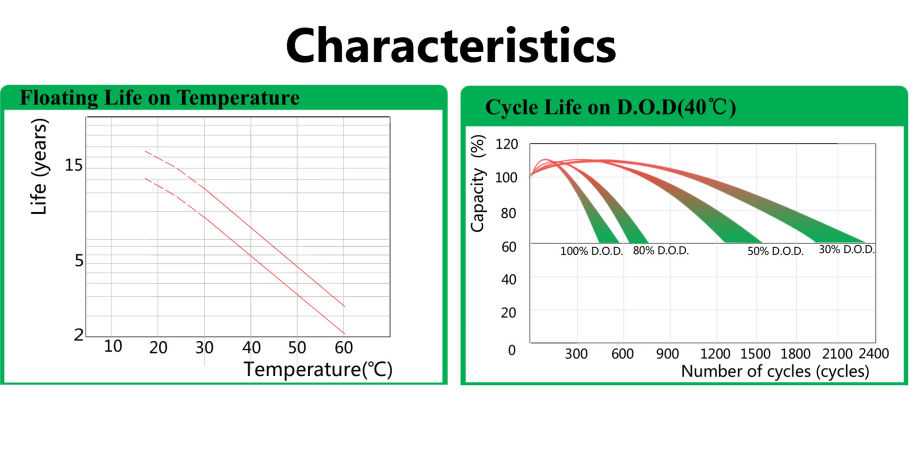 Characteristics

Floating Life on Temperature

Life (years)
15
5
2
10 20 30 40 50 60
Temperature(℃)

Cycle Life on D.O.D(40℃)

Capacity (%)
120
100
80
60
40
20
0
100% D.O.D.
80% D.O.D.
50% D.O.D.
30% D.O.D.
300 600 900 1200 1500 1800 2100 2400
Number of cycles (cycles)